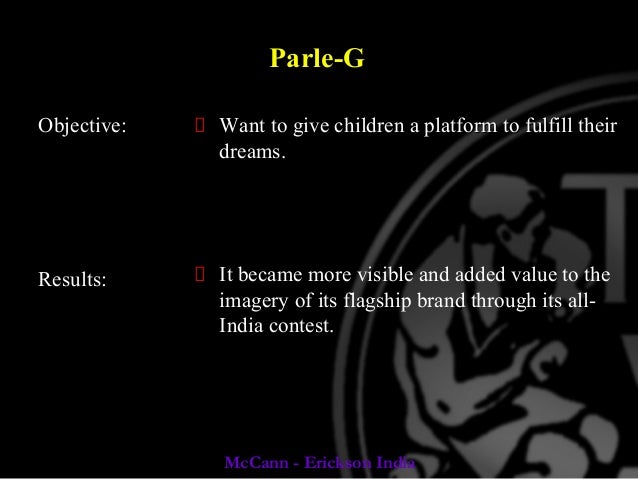 Parle-G

Objective:

Want to give children a platform to fulfill their dreams.

Results:

It became more visible and added value to the imagery of its flagship brand through its all-India contest.

McCann - Erickson India